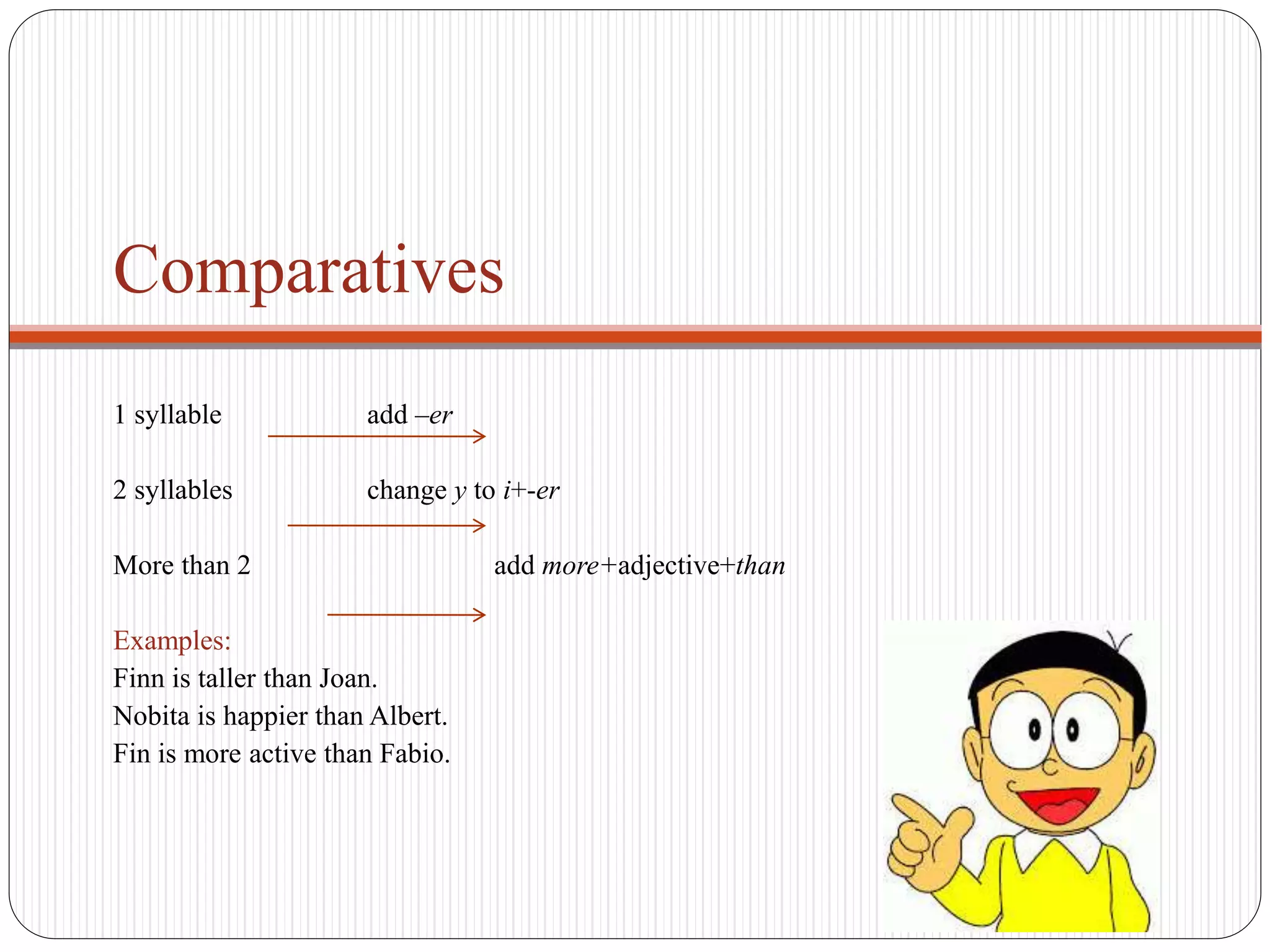 Comparatives

1 syllable add –er

2 syllables change y to i+-er

More than 2 add more+adjective+than

Examples:
Finn is taller than Joan.
Nobita is happier than Albert.
Fin is more active than Fabio.